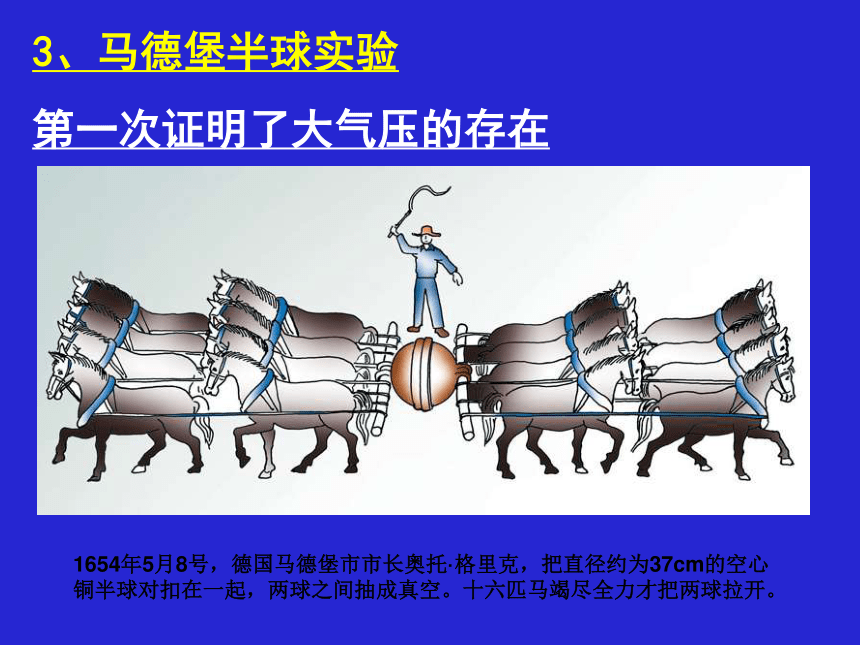 3、马德堡半球实验

第一次证明了大气压的存在

1654年5月8号，德国马德堡市市长奥托·格里克，把直径约为37cm的空心铜半球对扣在一起，两球之间抽成真空。十六匹马竭尽全力才把两球拉开。